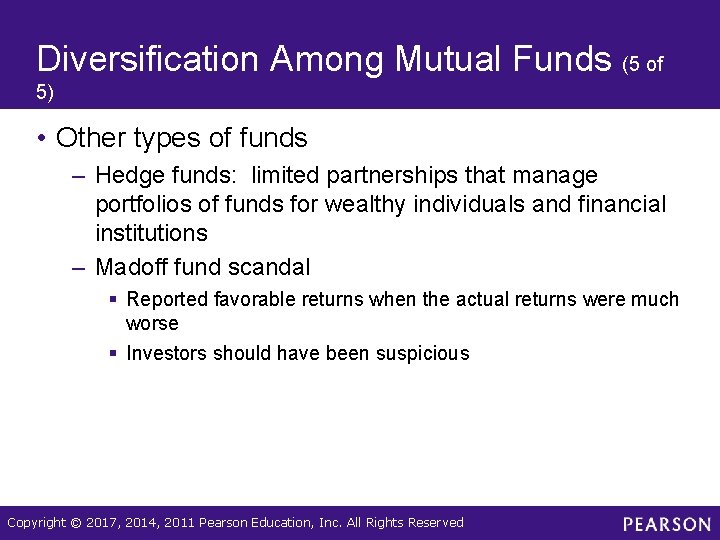 Diversification Among Mutual Funds (5 of 5)

• Other types of funds
– Hedge funds: limited partnerships that manage portfolios of funds for wealthy individuals and financial institutions
– Madoff fund scandal
▪ Reported favorable returns when the actual returns were much worse
▪ Investors should have been suspicious

Copyright © 2017, 2014, 2011 Pearson Education, Inc. All Rights Reserved

PEARSON